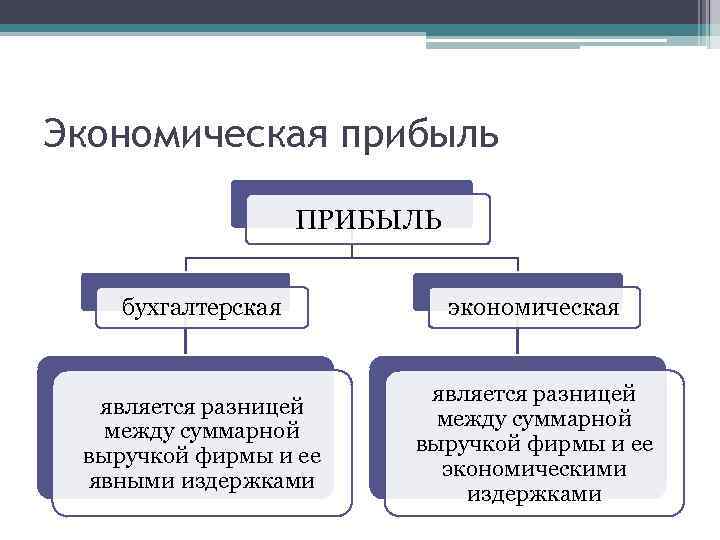 Экономическая прибыль

ПРИБЫЛЬ

бухгалтерская

экономическая

является разницей между суммарной выручкой фирмы и ее явными издержками

является разницей между суммарной выручкой фирмы и ее экономическими издержками